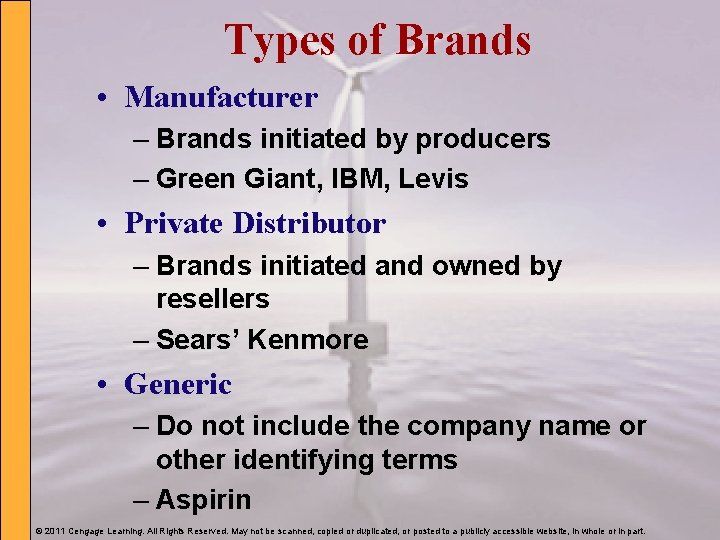 Types of Brands

• Manufacturer
– Brands initiated by producers
– Green Giant, IBM, Levis
• Private Distributor
– Brands initiated and owned by resellers
– Sears' Kenmore
• Generic
– Do not include the company name or other identifying terms
– Aspirin

© 2011 Cengage Learning. All Rights Reserved. May not be scanned, copied or duplicated, or posted to a publicly accessible website, in whole or in part.